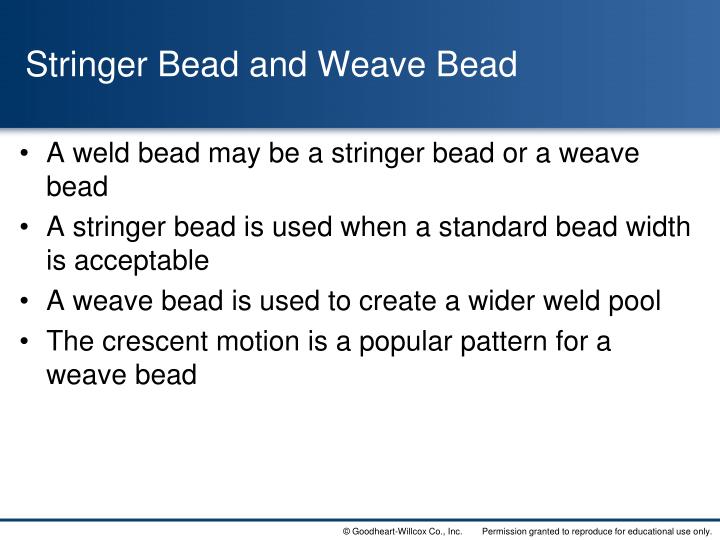 Stringer Bead and Weave Bead

• A weld bead may be a stringer bead or a weave bead

• A stringer bead is used when a standard bead width is acceptable

• A weave bead is used to create a wider weld pool

• The crescent motion is a popular pattern for a weave bead

© Goodheart-Willcox Co., Inc. Permission granted to reproduce for educational use only.